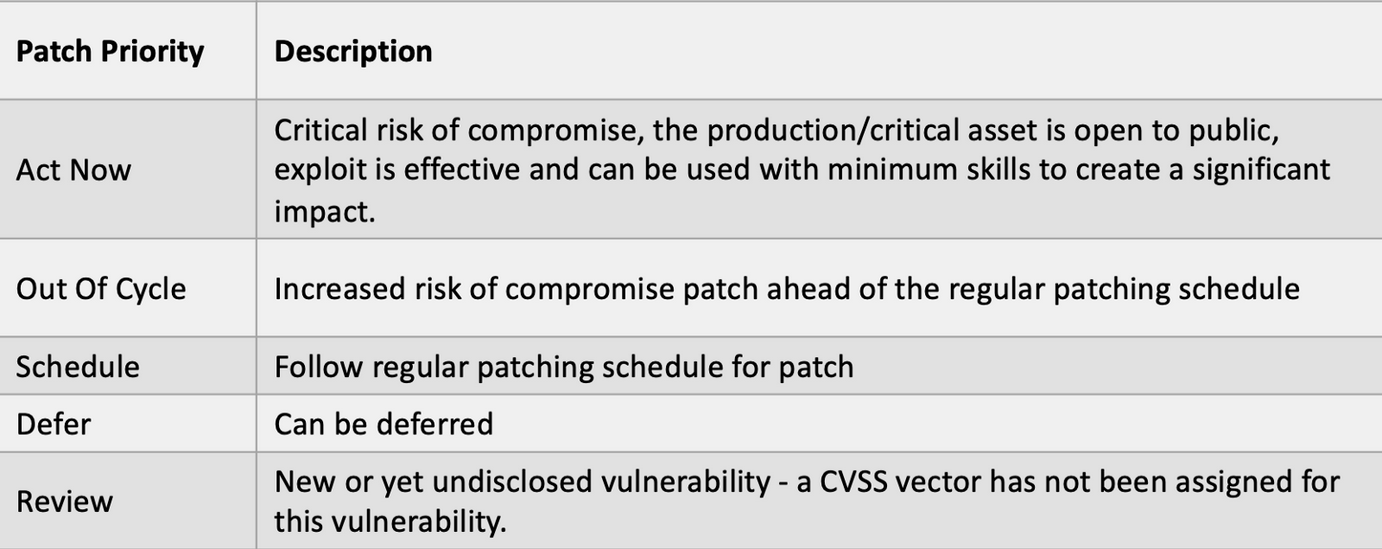 | Patch Priority | Description |
|---|---|
| Act Now | Critical risk of compromise, the production/critical asset is open to public, exploit is effective and can be used with minimum skills to create a significant impact. |
| Out Of Cycle | Increased risk of compromise patch ahead of the regular patching schedule |
| Schedule | Follow regular patching schedule for patch |
| Defer | Can be deferred |
| Review | New or yet undisclosed vulnerability - a CVSS vector has not been assigned for this vulnerability. |